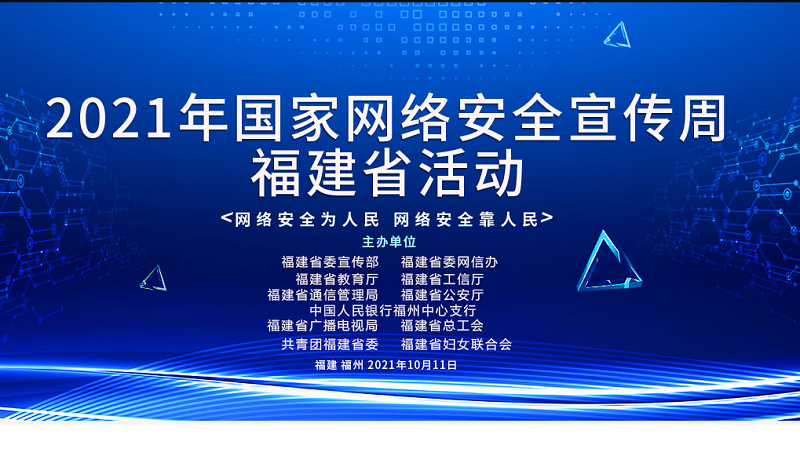 2021年国家网络安全宣传周
福建省活动

<网络安全为人民 网络安全靠人民>

主办单位

福建省委宣传部 福建省委网信办
福建省教育厅 福建省工信厅
福建省通信管理局 福建省公安厅
中国人民银行福州中心支行
福建省广播电视局 福建省总工会
共青团福建省委 福建省妇女联合会

福建 福州 2021年10月11日